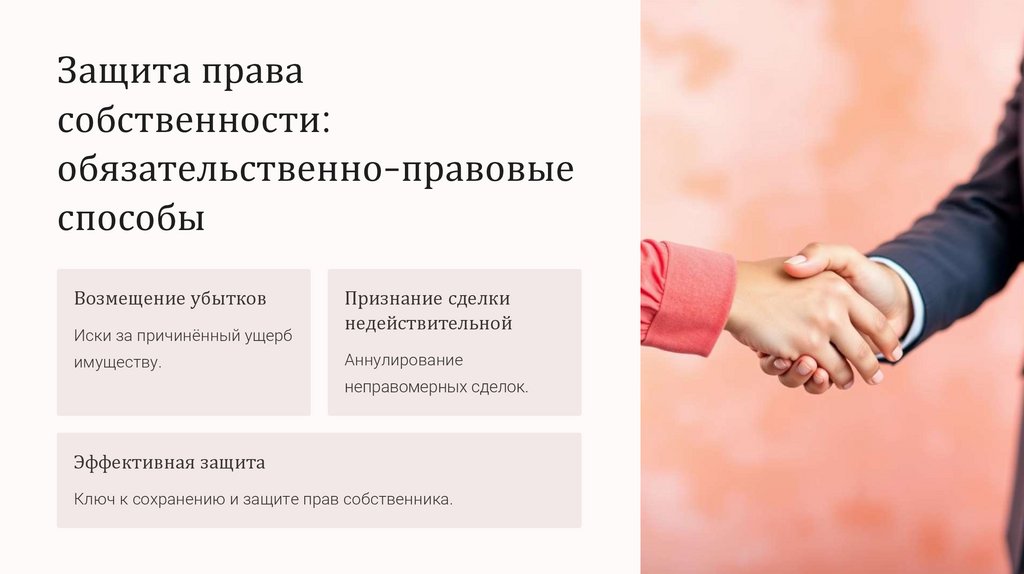 Защита права собственности: обязательственно-правовые способы

Возмещение убытков

Иски за причинённый ущерб имуществу.

Признание сделки недействительной

Аннулирование неправомерных сделок.

Эффективная защита

Ключ к сохранению и защите прав собственника.